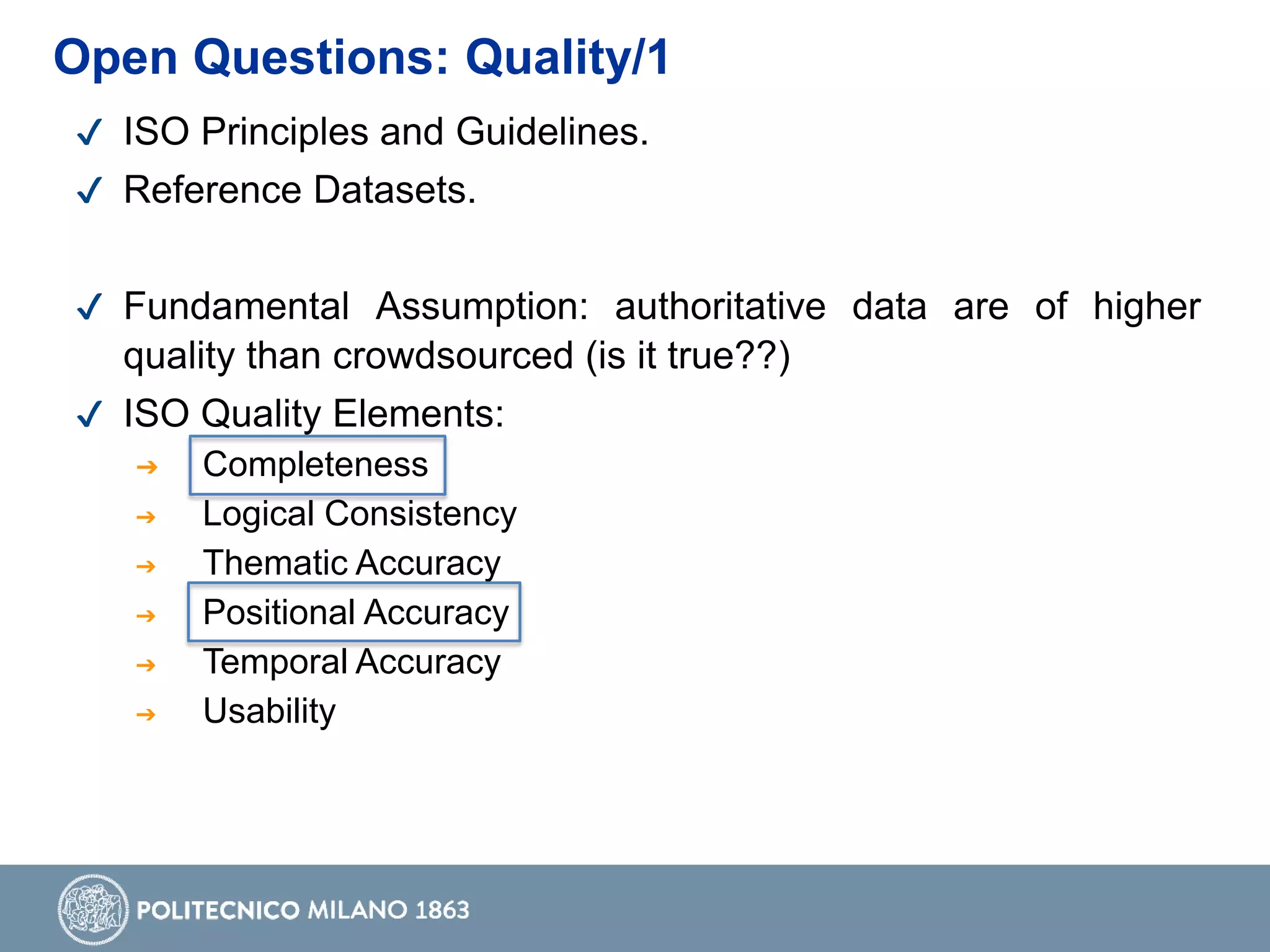 Open Questions: Quality/1

✓ ISO Principles and Guidelines.

✓ Reference Datasets.

✓ Fundamental Assumption: authoritative data are of higher quality than crowdsourced (is it true??)

✓ ISO Quality Elements:
→ Completeness
→ Logical Consistency
→ Thematic Accuracy
→ Positional Accuracy
→ Temporal Accuracy
→ Usability

POLITECNICO MILANO 1863